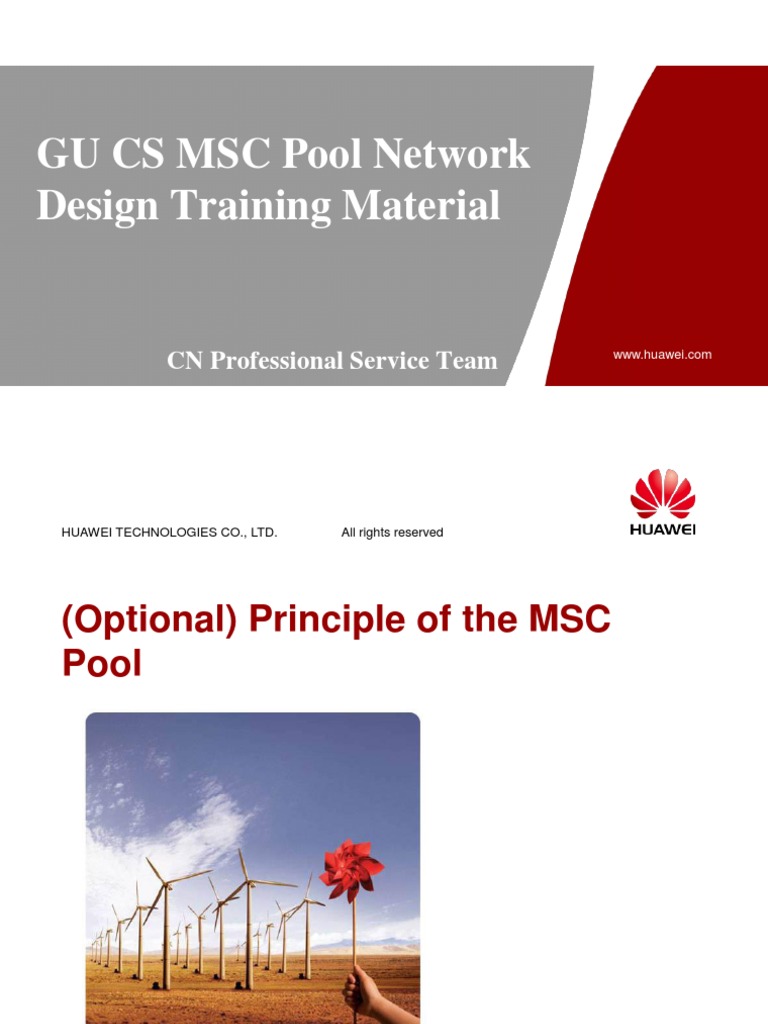 GU CS MSC Pool Network Design Training Material

CN Professional Service Team

www.huawei.com

HUAWEI TECHNOLOGIES CO., LTD.

All rights reserved

HUAWEI

(Optional) Principle of the MSC Pool